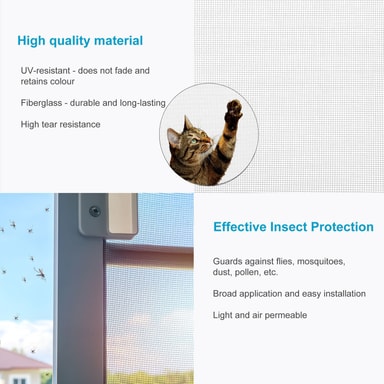 High quality material

UV-resistant - does not fade and retains colour

Fiberglass - durable and long-lasting

High tear resistance

Effective Insect Protection

Guards against flies, mosquitoes, dust, pollen, etc.

Broad application and easy installation

Light and air permeable